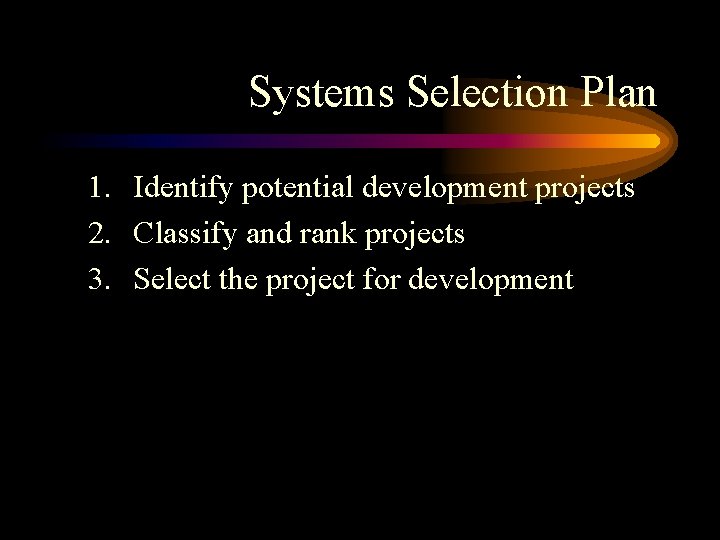 Systems Selection Plan

1. Identify potential development projects
2. Classify and rank projects
3. Select the project for development